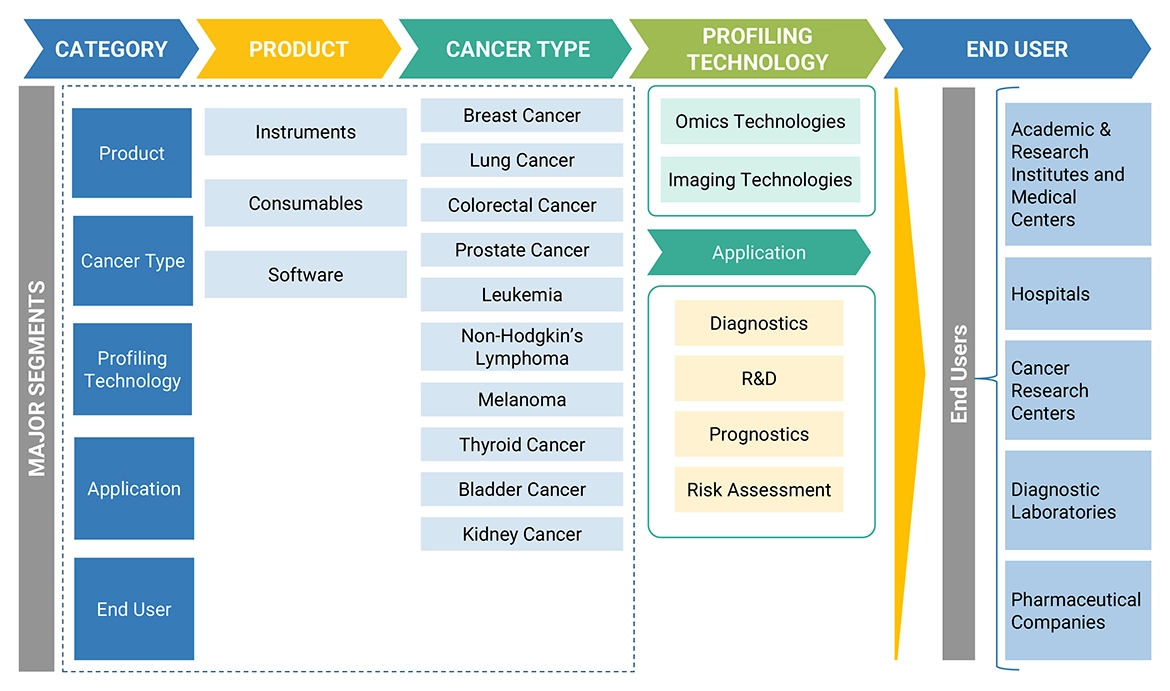 CATEGORY
PRODUCT
CANCER TYPE
PROFILING TECHNOLOGY
END USER

MAJOR SEGMENTS

Product
Cancer Type
Profiling Technology
Application
End User

Instruments
Consumables
Software

Breast Cancer
Lung Cancer
Colorectal Cancer
Prostate Cancer
Leukemia
Non-Hodgkin's Lymphoma
Melanoma
Thyroid Cancer
Bladder Cancer
Kidney Cancer

Omics Technologies
Imaging Technologies

Application

Diagnostics
R&D
Prognostics
Risk Assessment

End Users

Academic & Research Institutes and Medical Centers
Hospitals
Cancer Research Centers
Diagnostic Laboratories
Pharmaceutical Companies